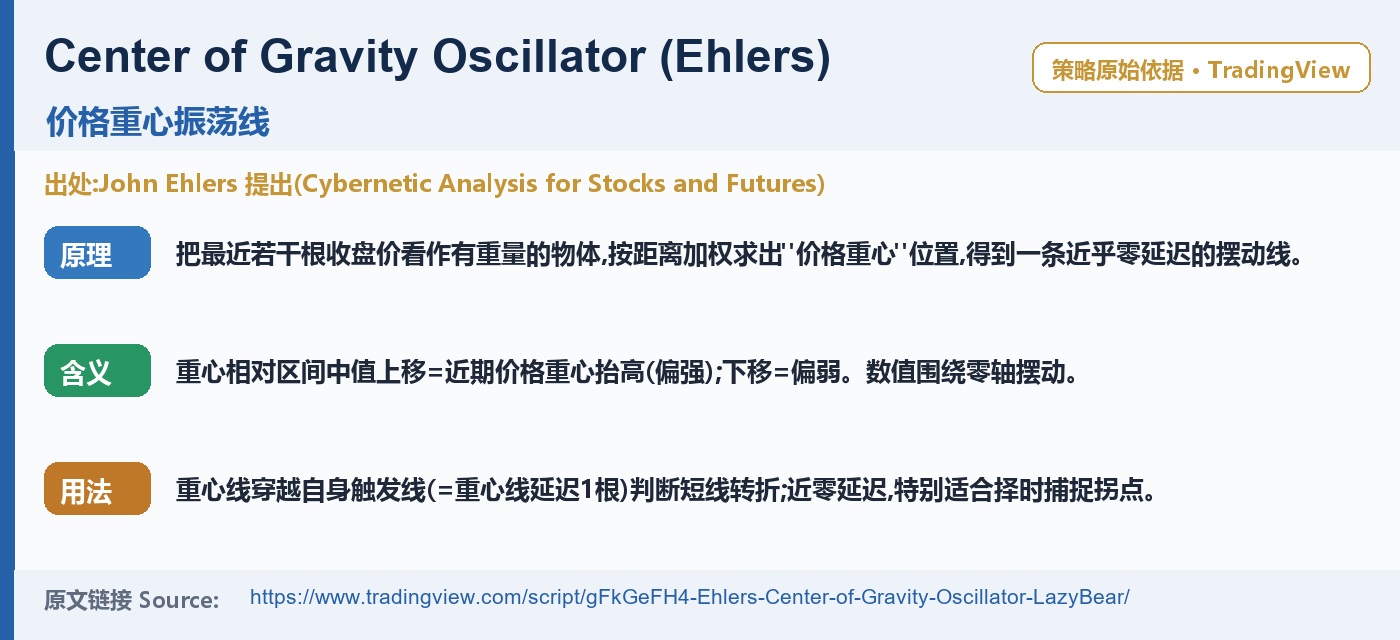 Center of Gravity Oscillator (Ehlers)

策略原始依据 • TradingView

价格重心振荡线

出处:John Ehlers 提出(Cybernetic Analysis for Stocks and Futures)

原理

把最近若干根收盘价看作有重量的物体,按距离加权求出''价格重心''位置,得到一条近乎零延迟的摆动线。

含义

重心相对区间中值上移=近期价格重心抬高(偏强);下移=偏弱。数值围绕零轴摆动。

用法

重心线穿越自身触发线(=重心线延迟1根)判断短线转折;近零延迟,特别适合择时捕捉拐点。

原文链接 Source: https://www.tradingview.com/script/gFkGeFH4-Ehlers-Center-of-Gravity-Oscillator-LazyBear/